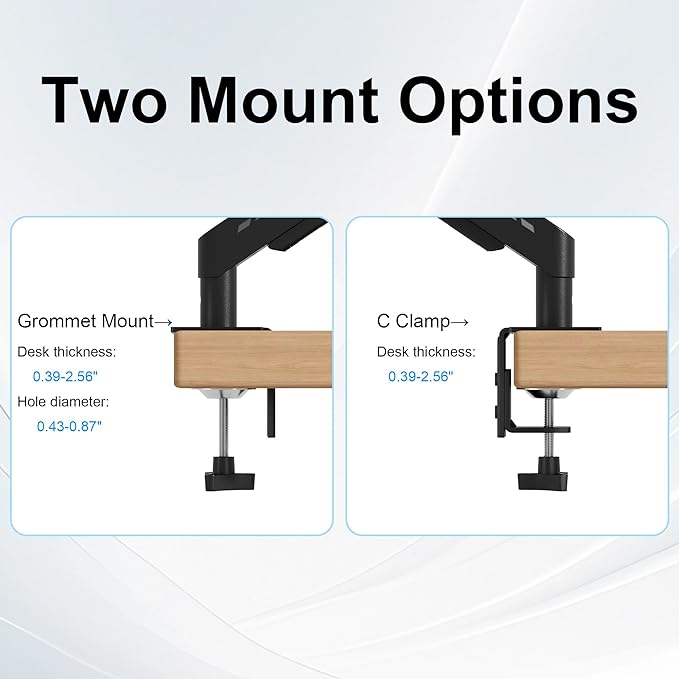 Two Mount Options

Grommet Mount→

Desk thickness:

0.39-2.56"

Hole diameter:

0.43-0.87"

C Clamp→

Desk thickness:

0.39-2.56"